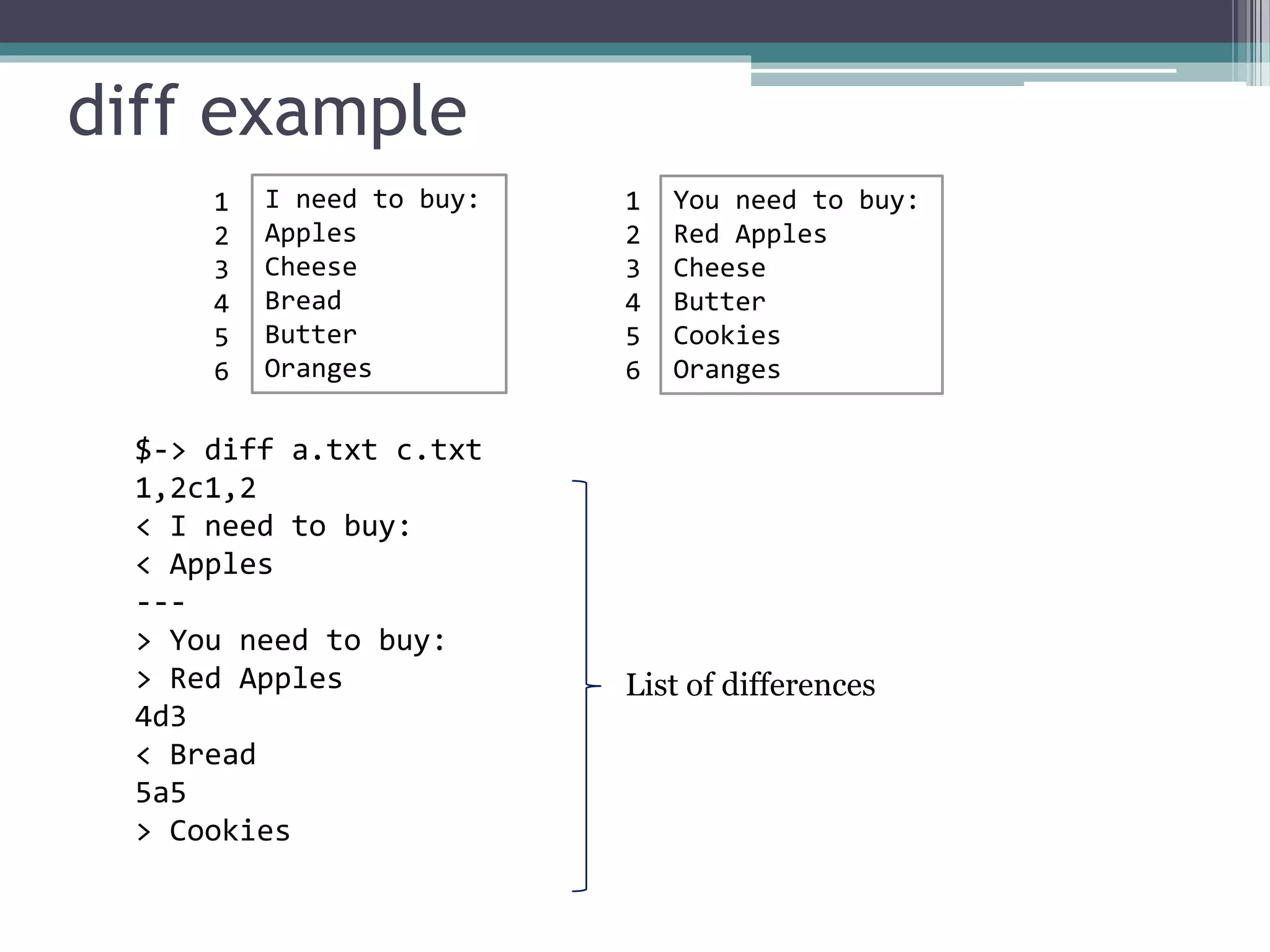 diff example

1 I need to buy:
2 Apples
3 Cheese
4 Bread
5 Butter
6 Oranges

1 You need to buy:
2 Red Apples
3 Cheese
4 Butter
5 Cookies
6 Oranges

$-> diff a.txt c.txt
1,2c1,2
< I need to buy:
< Apples
---
> You need to buy:
> Red Apples
4d3
< Bread
5a5
> Cookies

List of differences